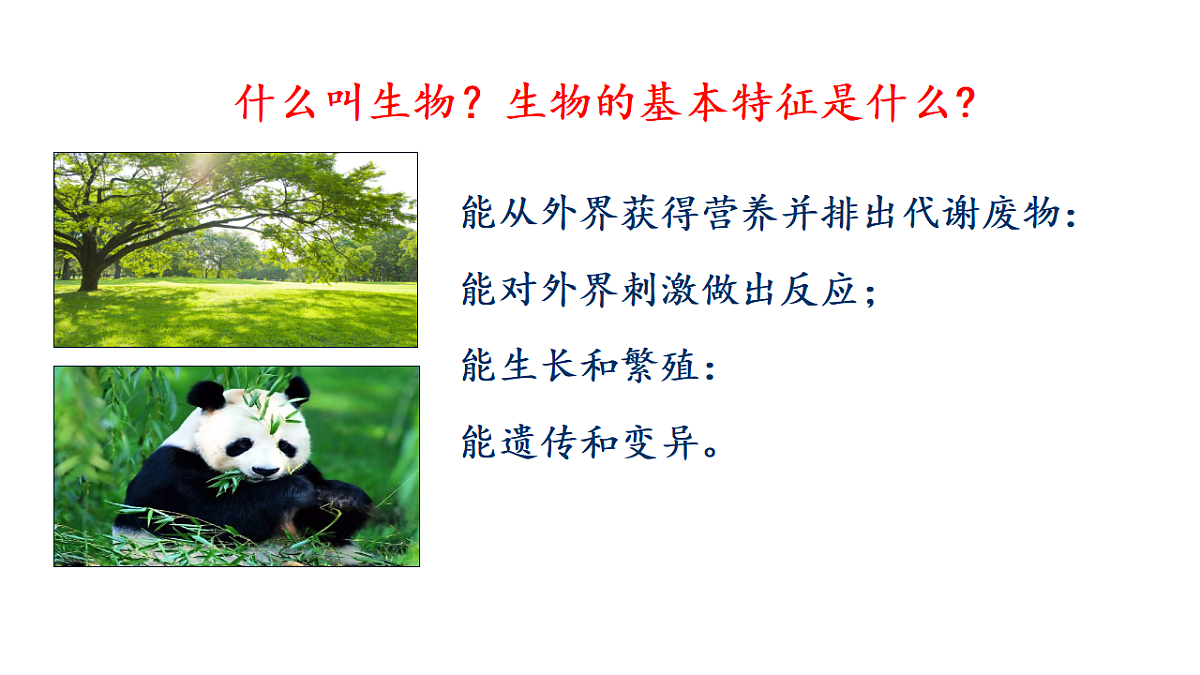 什么叫生物？生物的基本特征是什么？

能从外界获得营养并排出代谢废物：

能对外界刺激做出反应；

能生长和繁殖：

能遗传和变异。